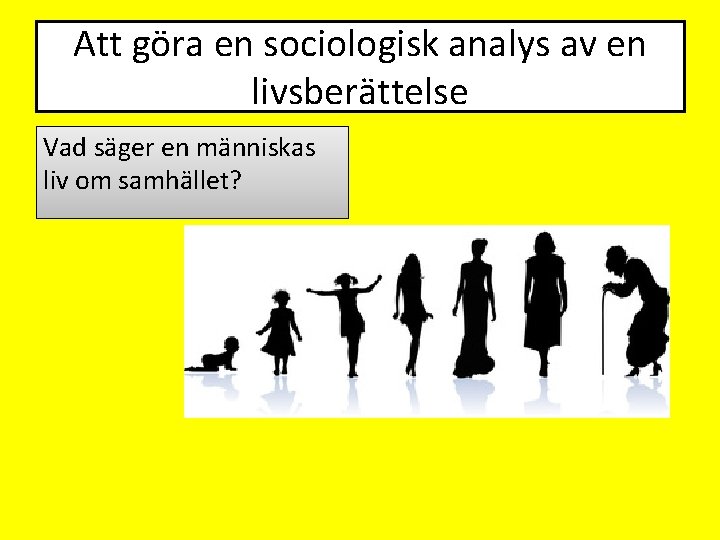 Att göra en sociologisk analys av en livsberättelse

Vad säger en människas liv om samhället?